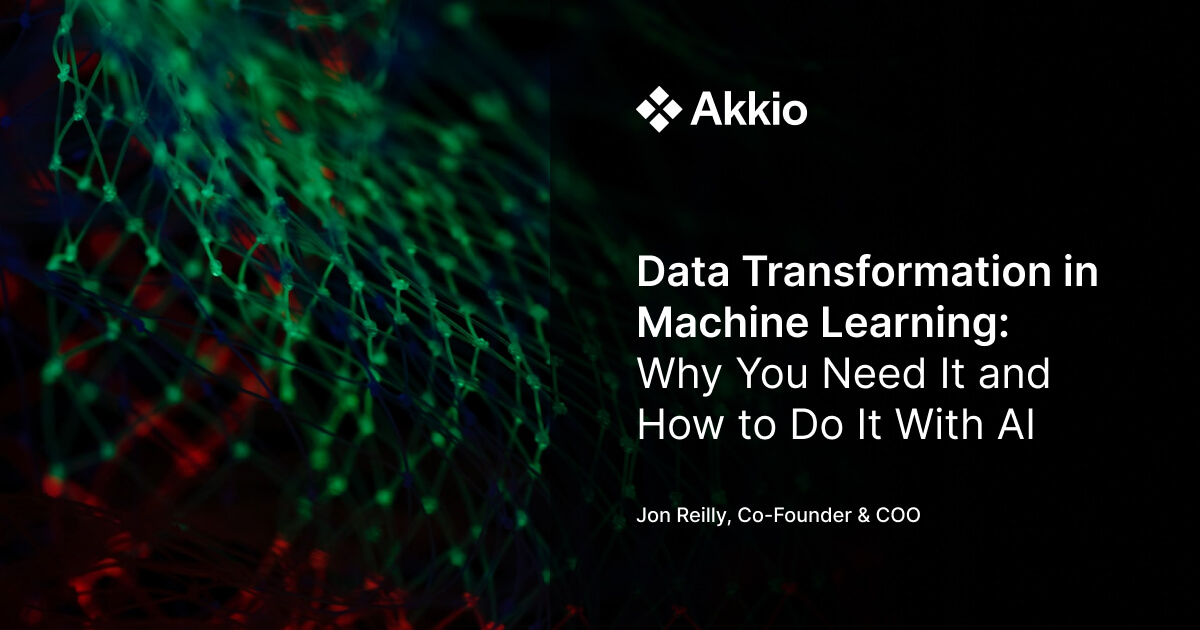 Akkio

Data Transformation in Machine Learning: Why You Need It and How to Do It With AI

Jon Reilly, Co-Founder & COO